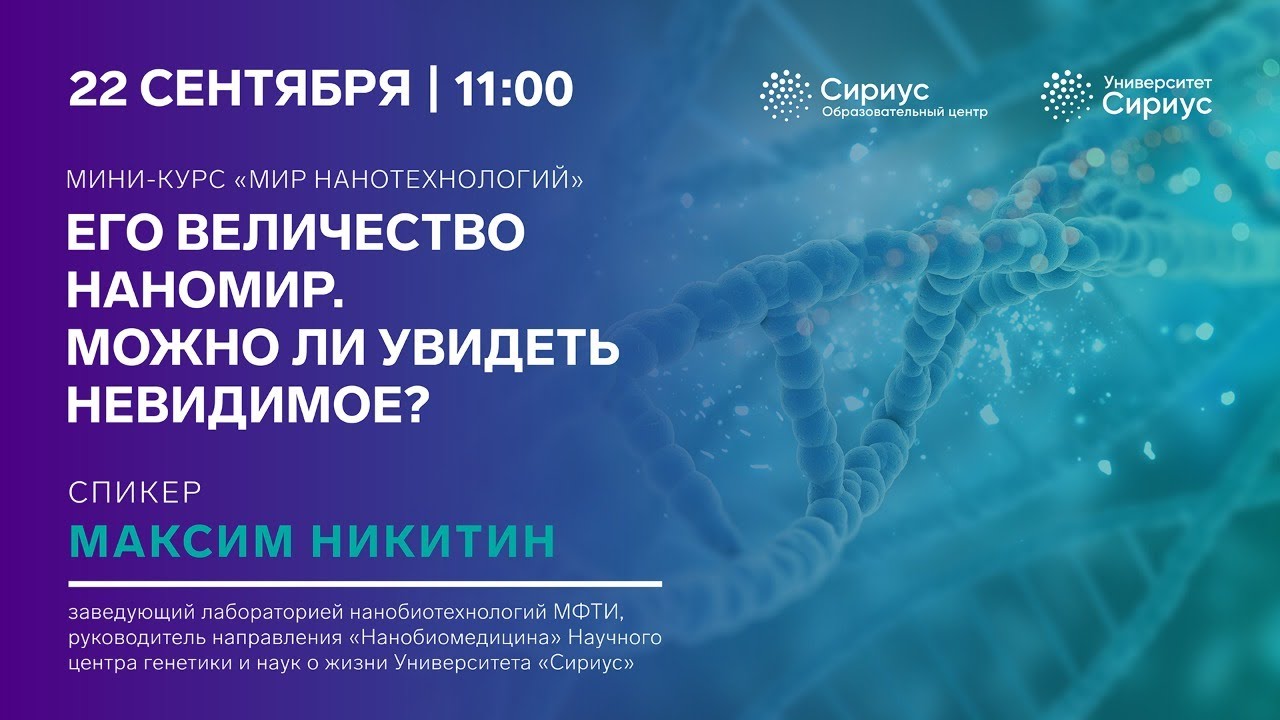 22 СЕНТЯБРЯ | 11:00

Сириус
Образовательный центр

Университет
Сириус

МИНИ-КУРС «МИР НАНОТЕХНОЛОГИЙ»

ЕГО ВЕЛИЧЕСТВО НАНОМИР. МОЖНО ЛИ УВИДЕТЬ НЕВИДИМОЕ?

СПИКЕР

МАКСИМ НИКИТИН

заведующий лабораторией нанобиотехнологий МФТИ, руководитель направления «Нанобиомедицина» Научного центра генетики и наук о жизни Университета «Сириус»